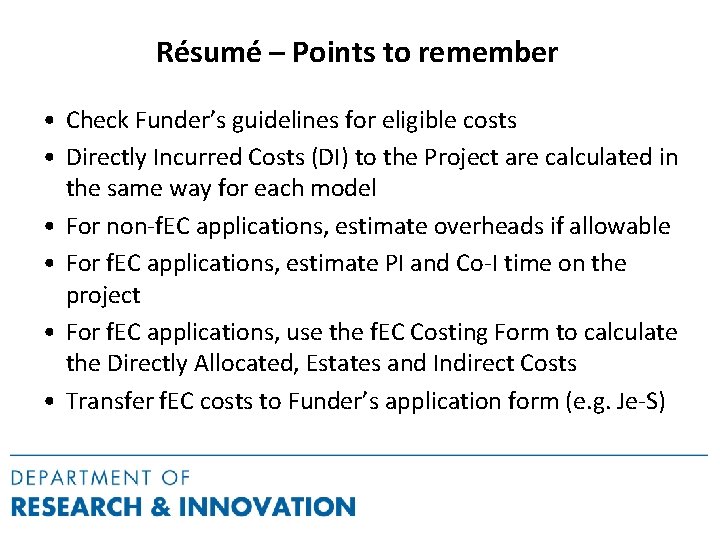 Résumé – Points to remember

• Check Funder's guidelines for eligible costs
• Directly Incurred Costs (DI) to the Project are calculated in the same way for each model
• For non-fEC applications, estimate overheads if allowable
• For fEC applications, estimate PI and Co-I time on the project
• For fEC applications, use the fEC Costing Form to calculate the Directly Allocated, Estates and Indirect Costs
• Transfer fEC costs to Funder's application form (e.g. Je-S)

DEPARTMENT OF
RESEARCH & INNOVATION